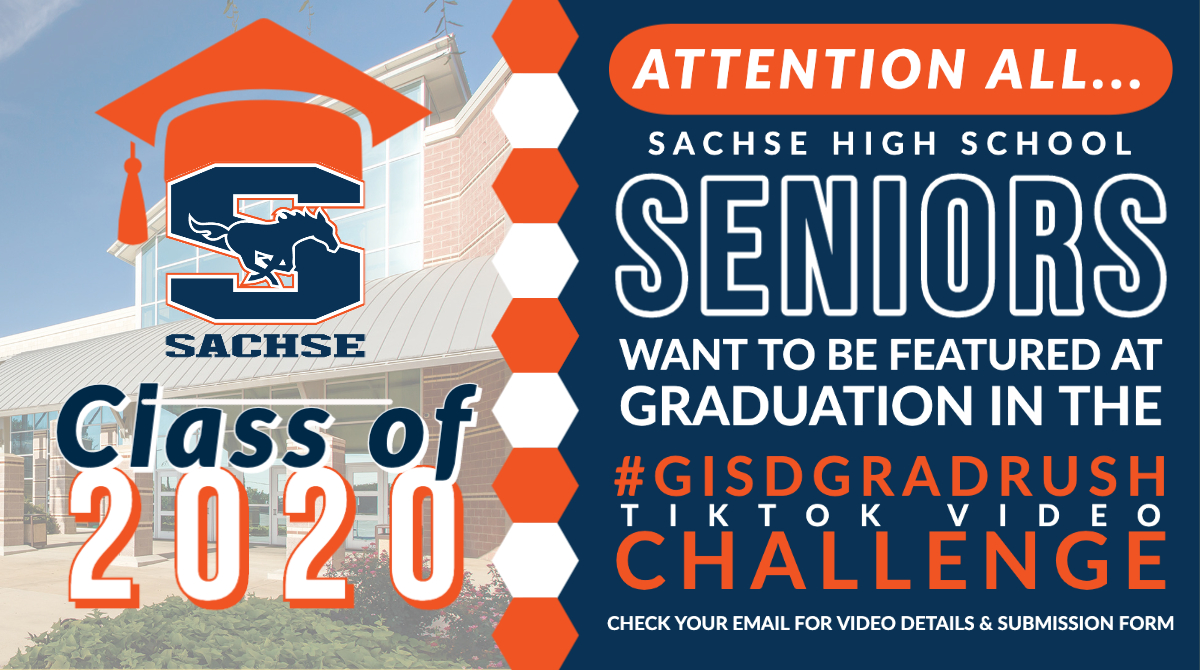 S
SACHSE
Class of
2020

ATTENTION ALL...
SACHSE HIGH SCHOOL
SENIORS
WANT TO BE FEATURED AT GRADUATION IN THE
#GISDGRADRUSH
TIKTOK VIDEO
CHALLENGE
CHECK YOUR EMAIL FOR VIDEO DETAILS & SUBMISSION FORM